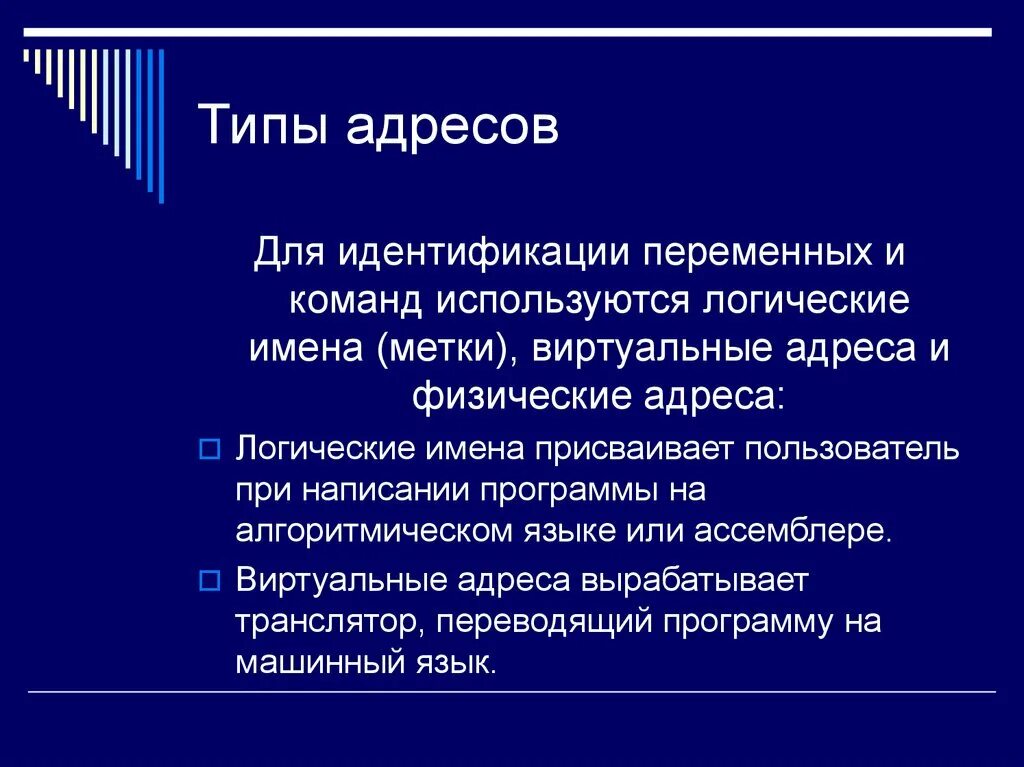 Типы адресов

Для идентификации переменных и команд используются логические имена (метки), виртуальные адреса и физические адреса:

Логические имена присваивает пользователь при написании программы на алгоритмическом языке или ассемблере.

Виртуальные адреса вырабатывает транслятор, переводящий программу на машинный язык.